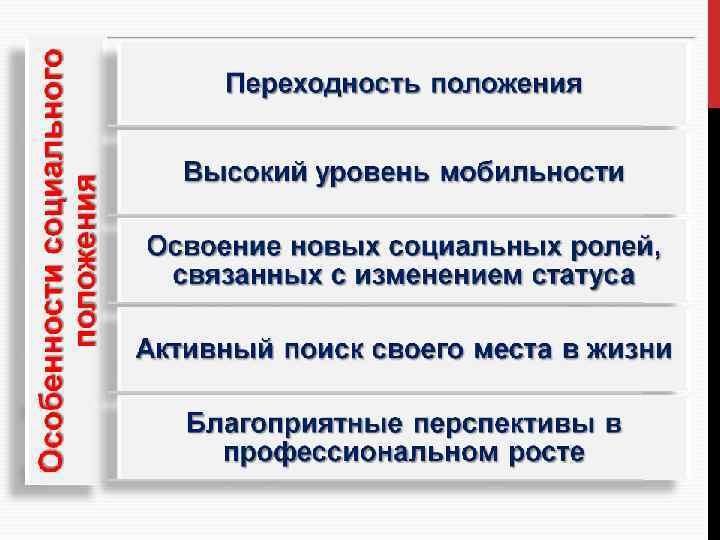 Особенности социального положения

Переходность положения

Высокий уровень мобильности

Освоение новых социальных ролей, связанных с изменением статуса

Активный поиск своего места в жизни

Благоприятные перспективы в профессиональном росте